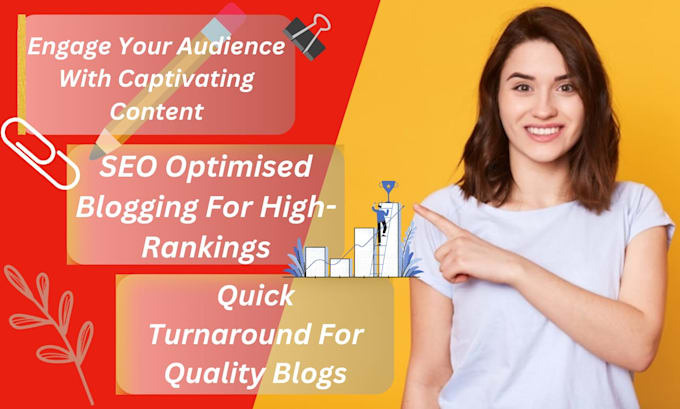 Engage Your Audience With Captivating Content

SEO Optimised Blogging For High-Rankings

Quick Turnaround For Quality Blogs